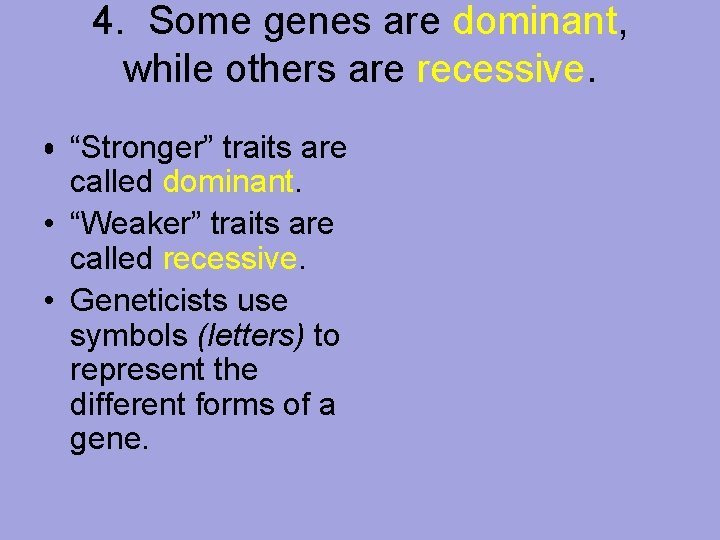 4. Some genes are dominant, while others are recessive.

• “Stronger” traits are called dominant.
• “Weaker” traits are called recessive.
• Geneticists use symbols (letters) to represent the different forms of a gene.